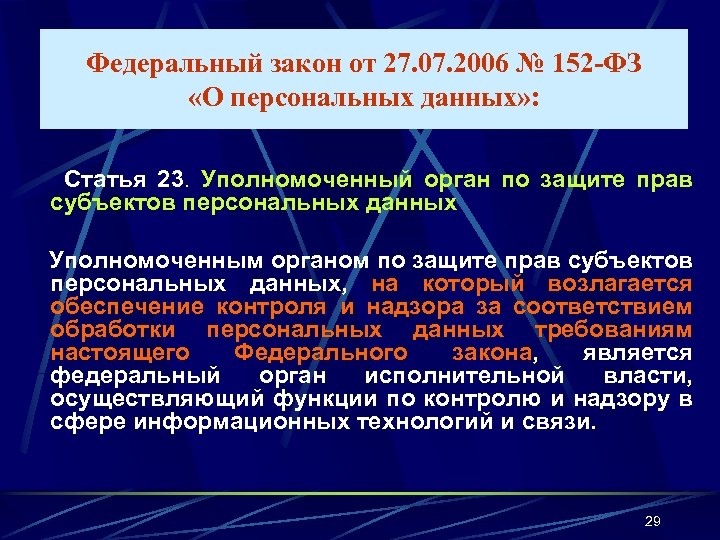 Федеральный закон от 27.07.2006 № 152-ФЗ «О персональных данных»:

Статья 23. Уполномоченный орган по защите прав субъектов персональных данных

Уполномоченным органом по защите прав субъектов персональных данных, на который возлагается обеспечение контроля и надзора за соответствием обработки персональных данных требованиям настоящего Федерального закона, является федеральный орган исполнительной власти, осуществляющий функции по контролю и надзору в сфере информационных технологий и связи.

29